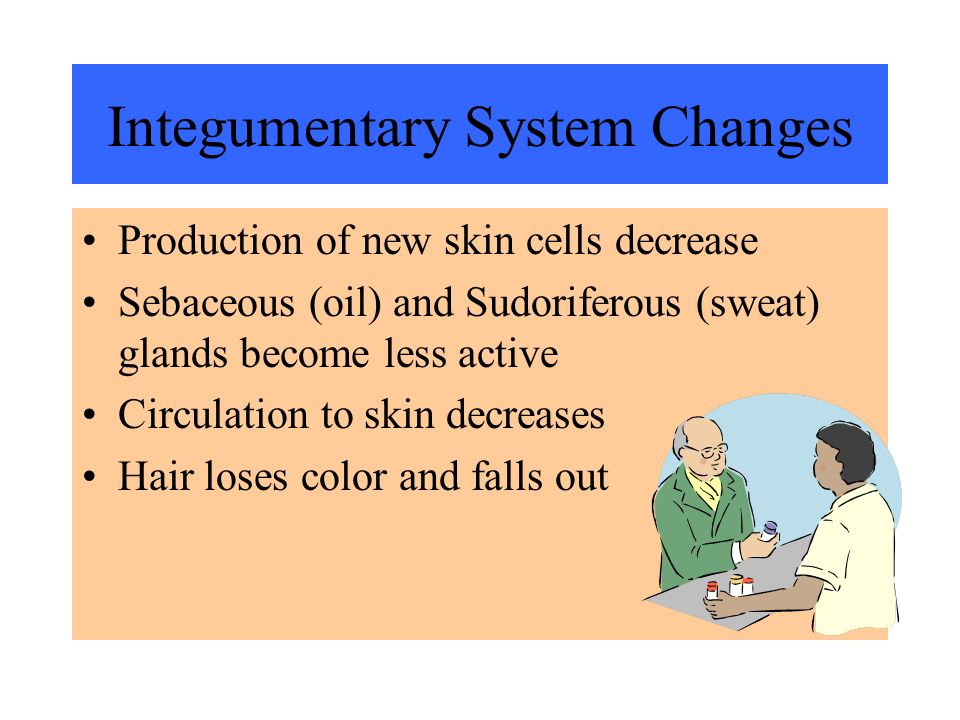 Integumentary System Changes

• Production of new skin cells decrease
• Sebaceous (oil) and Sudoriferous (sweat) glands become less active
• Circulation to skin decreases
• Hair loses color and falls out